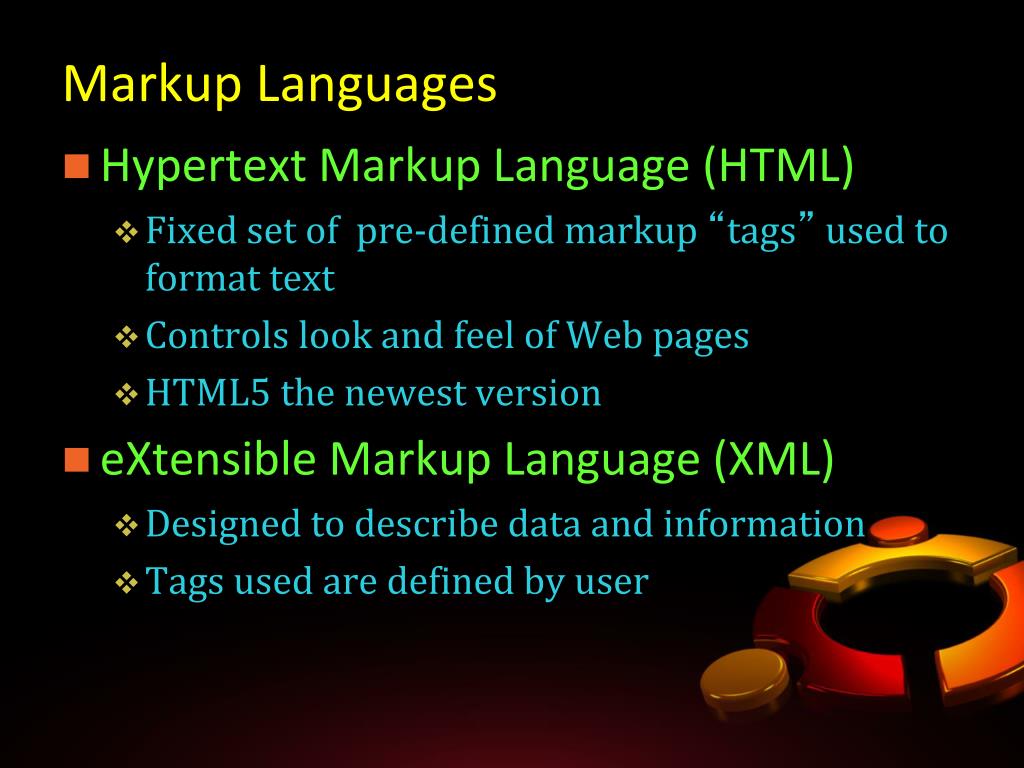 Markup Languages

Hypertext Markup Language (HTML)

Fixed set of pre-defined markup “tags” used to format text

Controls look and feel of Web pages

HTML5 the newest version

eXtensible Markup Language (XML)

Designed to describe data and information

Tags used are defined by user